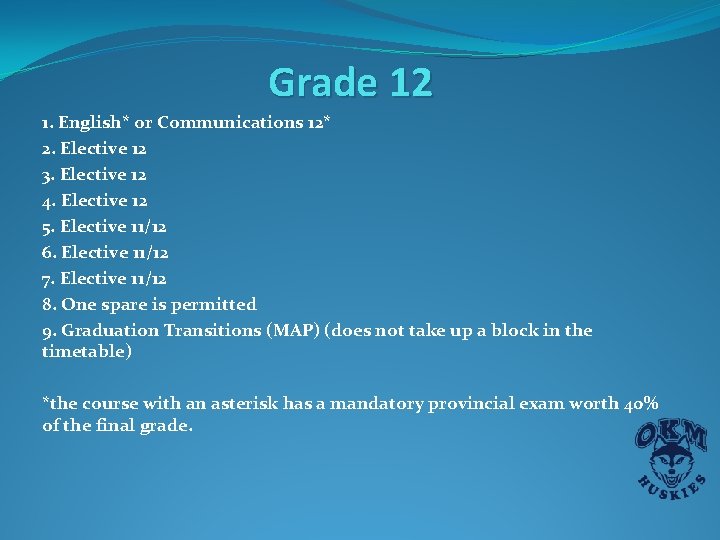 Grade 12

1. English* or Communications 12*
2. Elective 12
3. Elective 12
4. Elective 12
5. Elective 11/12
6. Elective 11/12
7. Elective 11/12
8. One spare is permitted
9. Graduation Transitions (MAP) (does not take up a block in the timetable)

*the course with an asterisk has a mandatory provincial exam worth 40% of the final grade.

OKM
HUSKIES